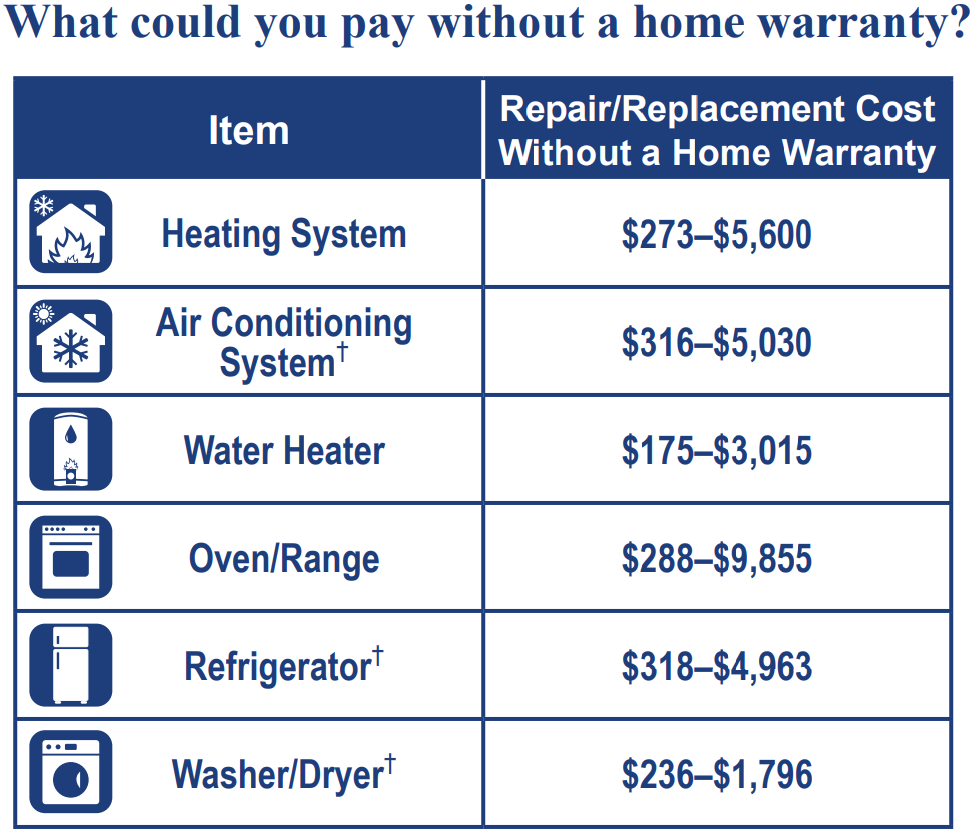 What could you pay without a home warranty?

| Item | Repair/Replacement Cost Without a Home Warranty |
|---|---|
| Heating System | \$273–\$5,600 |
| Air Conditioning System† | \$316–\$5,030 |
| Water Heater | \$175–\$3,015 |
| Oven/Range | \$288–\$9,855 |
| Refrigerator† | \$318–\$4,963 |
| Washer/Dryer† | \$236–\$1,796 |